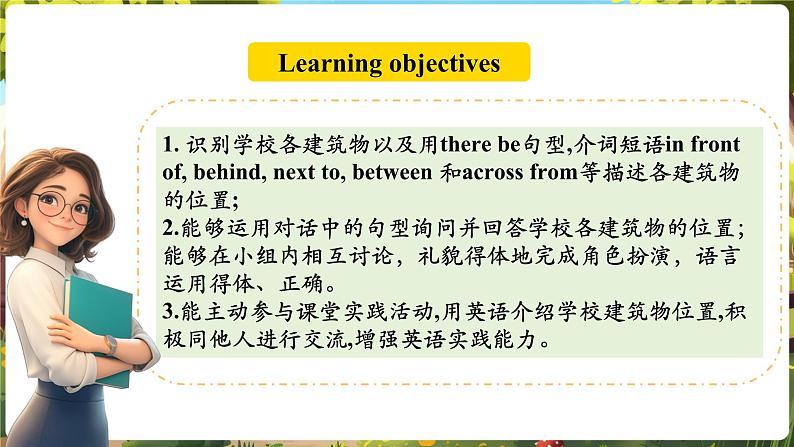 Learning objectives

1. 识别学校各建筑物以及用there be句型,介词短语in front of, behind, next to, between 和across from等描述各建筑物的位置;
2.能够运用对话中的句型询问并回答学校各建筑物的位置；能够在小组内相互讨论，礼貌得体地完成角色扮演，语言运用得体、正确。
3.能主动参与课堂实践活动,用英语介绍学校建筑物位置,积极同他人进行交流,增强英语实践能力。